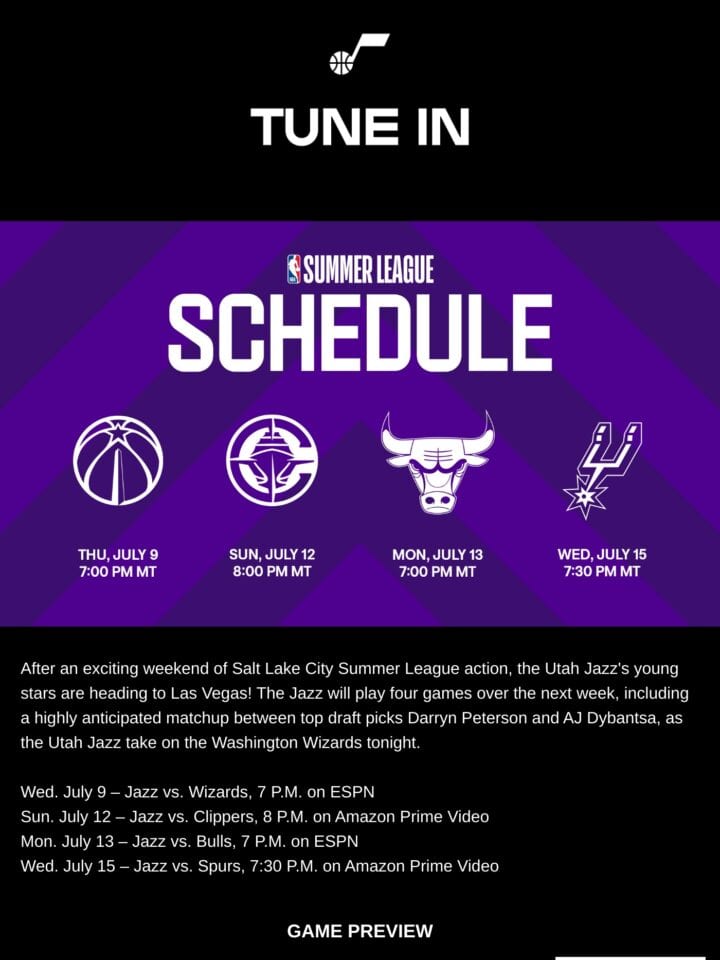 TUNE IN

SUMMER LEAGUE

SCHEDULE

THU, JULY 9
7:00 PM MT

SUN, JULY 12
8:00 PM MT

MON, JULY 13
7:00 PM MT

WED, JULY 15
7:30 PM MT

After an exciting weekend of Salt Lake City Summer League action, the Utah Jazz's young stars are heading to Las Vegas! The Jazz will play four games over the next week, including a highly anticipated matchup between top draft picks Darryn Peterson and AJ Dybantsa, as the Utah Jazz take on the Washington Wizards tonight.

Wed. July 9 – Jazz vs. Wizards, 7 P.M. on ESPN
Sun. July 12 – Jazz vs. Clippers, 8 P.M. on Amazon Prime Video
Mon. July 13 – Jazz vs. Bulls, 7 P.M. on ESPN
Wed. July 15 – Jazz vs. Spurs, 7:30 P.M. on Amazon Prime Video

GAME PREVIEW